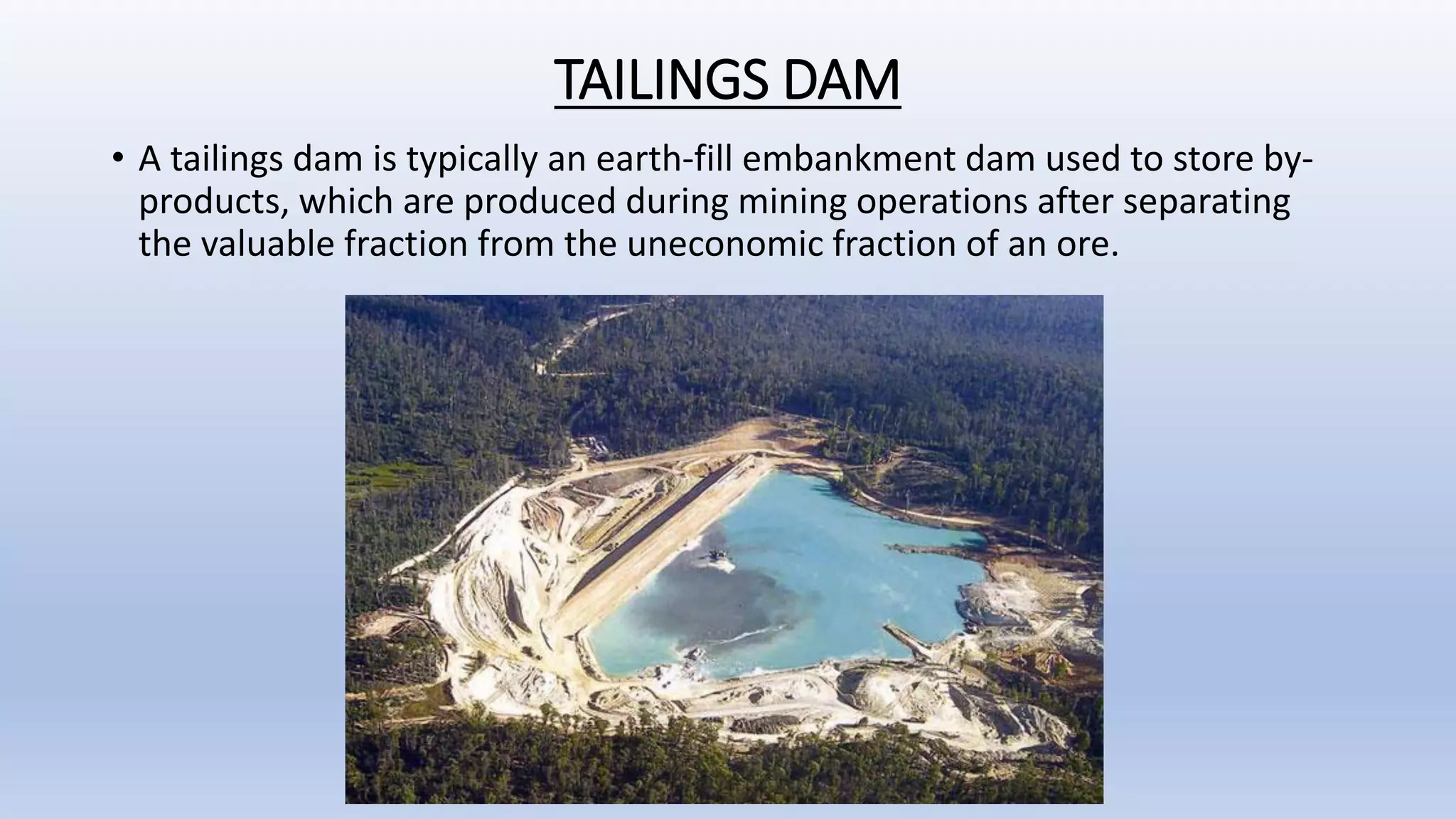 TAILINGS DAM

• A tailings dam is typically an earth-fill embankment dam used to store by-products, which are produced during mining operations after separating the valuable fraction from the uneconomic fraction of an ore.